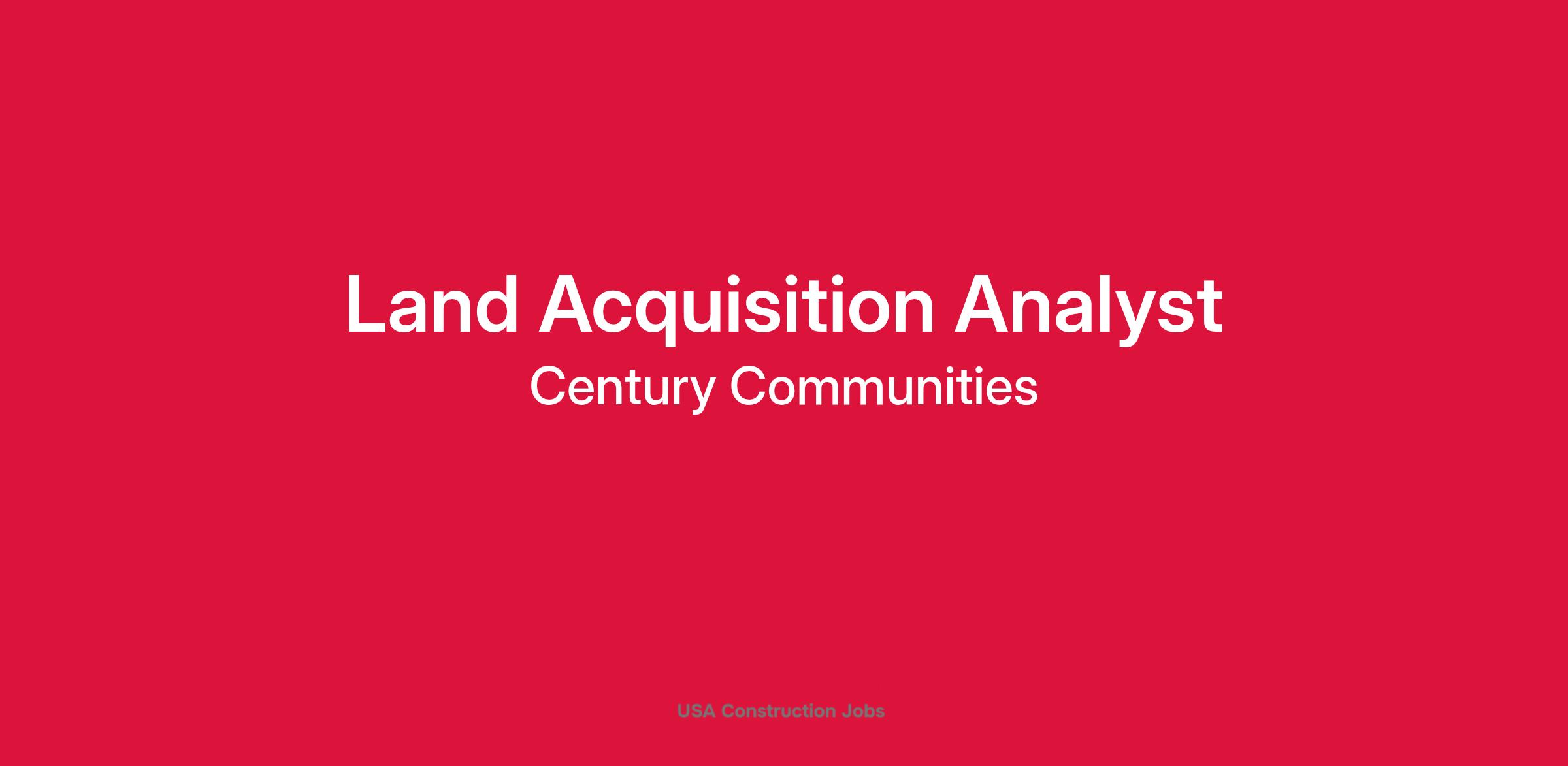 Land Acquisition Analyst

Century Communities

USA Construction Jobs